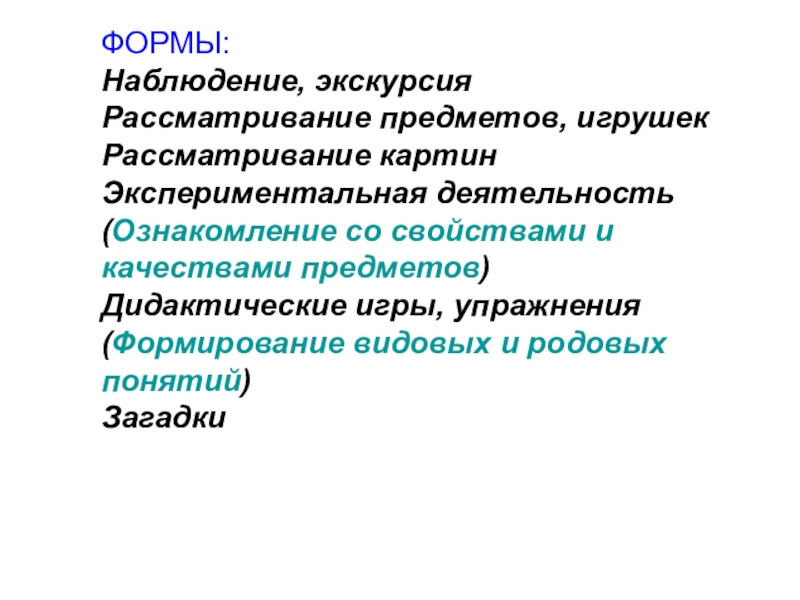 ФОРМЫ:
Наблюдение, экскурсия
Рассматривание предметов, игрушек
Рассматривание картин
Экспериментальная деятельность (Ознакомление со свойствами и качествами предметов)
Дидактические игры, упражнения (Формирование видовых и родовых понятий)
Загадки